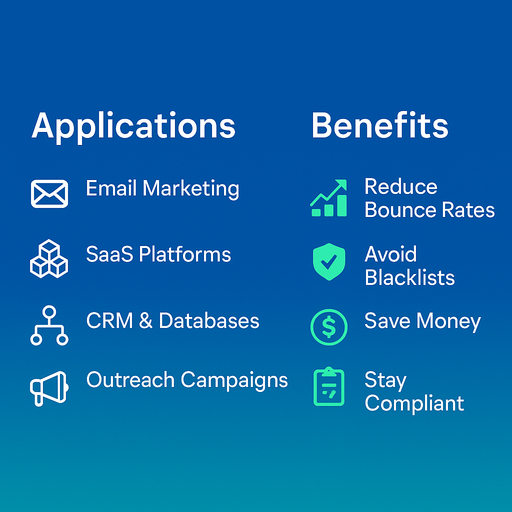 Applications

Email Marketing

SaaS Platforms

CRM & Databases

Outreach Campaigns

Benefits

Reduce Bounce Rates

Avoid Blacklists

Save Money

Stay Compliant